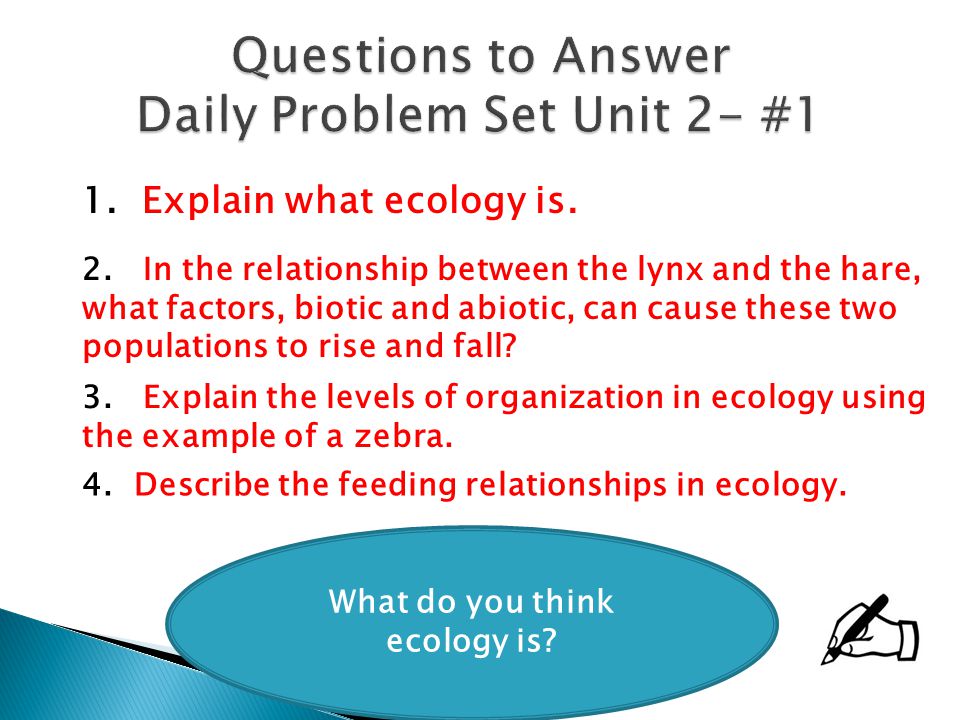 Questions to Answer
Daily Problem Set Unit 2- #1

1. Explain what ecology is.

2. In the relationship between the lynx and the hare, what factors, biotic and abiotic, can cause these two populations to rise and fall?

3. Explain the levels of organization in ecology using the example of a zebra.

4. Describe the feeding relationships in ecology.

What do you think ecology is?